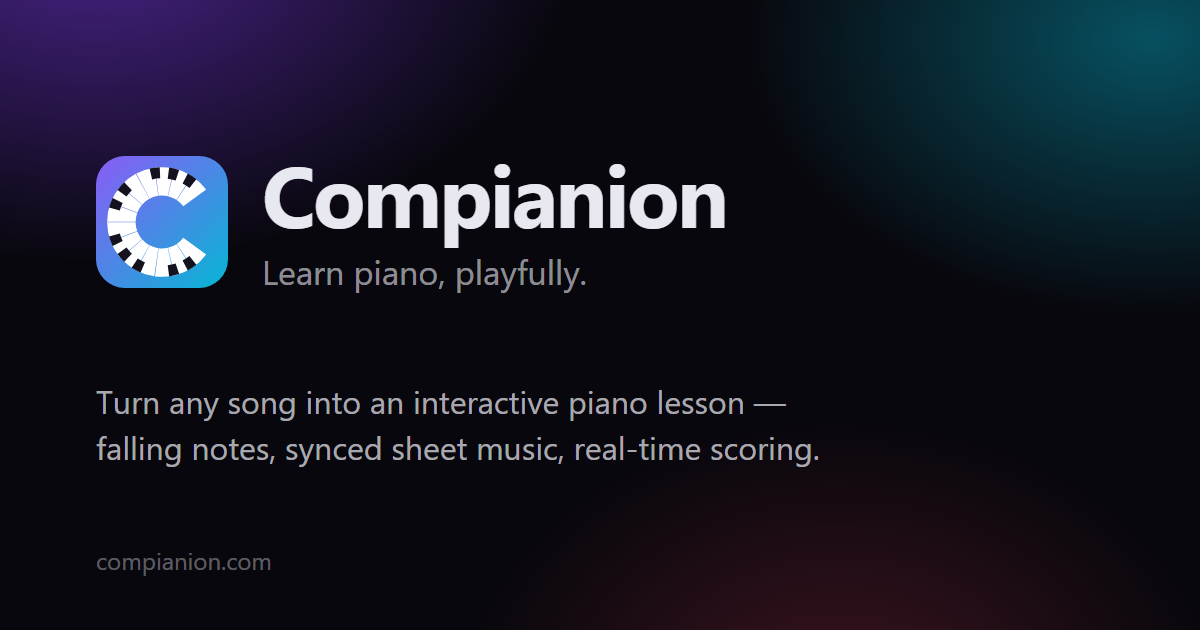 Compianion

Learn piano, playfully.

Turn any song into an interactive piano lesson — falling notes, synced sheet music, real-time scoring.

compianion.com